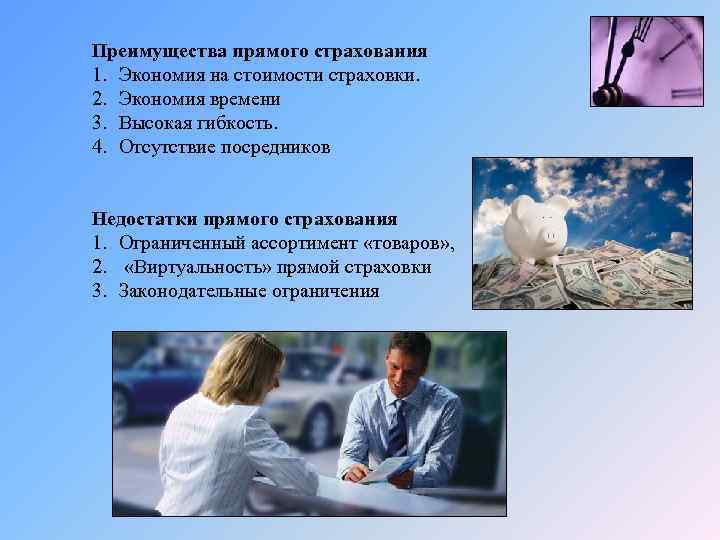 Преимущества прямого страхования
1. Экономия на стоимости страховки.
2. Экономия времени
3. Высокая гибкость.
4. Отсутствие посредников

Недостатки прямого страхования
1. Ограниченный ассортимент «товаров»,
2. «Виртуальность» прямой страховки
3. Законодательные ограничения